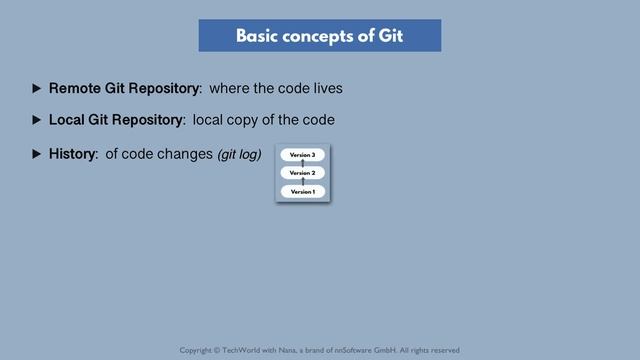 Basic concepts of Git

▶ **Remote Git Repository**: where the code lives

▶ **Local Git Repository**: local copy of the code

▶ **History**: of code changes *(git log)*

Version 3
Version 2
Version 1

Copyright © TechWorld with Nana, a brand of nnSoftware GmbH. All rights reserved